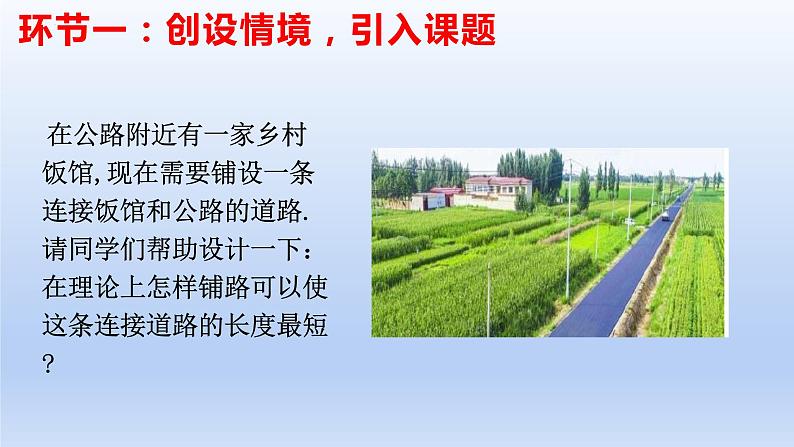 环节一：创设情境，引入课题

在公路附近有一家乡村饭馆,现在需要铺设一条连接饭馆和公路的道路.请同学们帮助设计一下：在理论上怎样铺路可以使这条连接道路的长度最短？